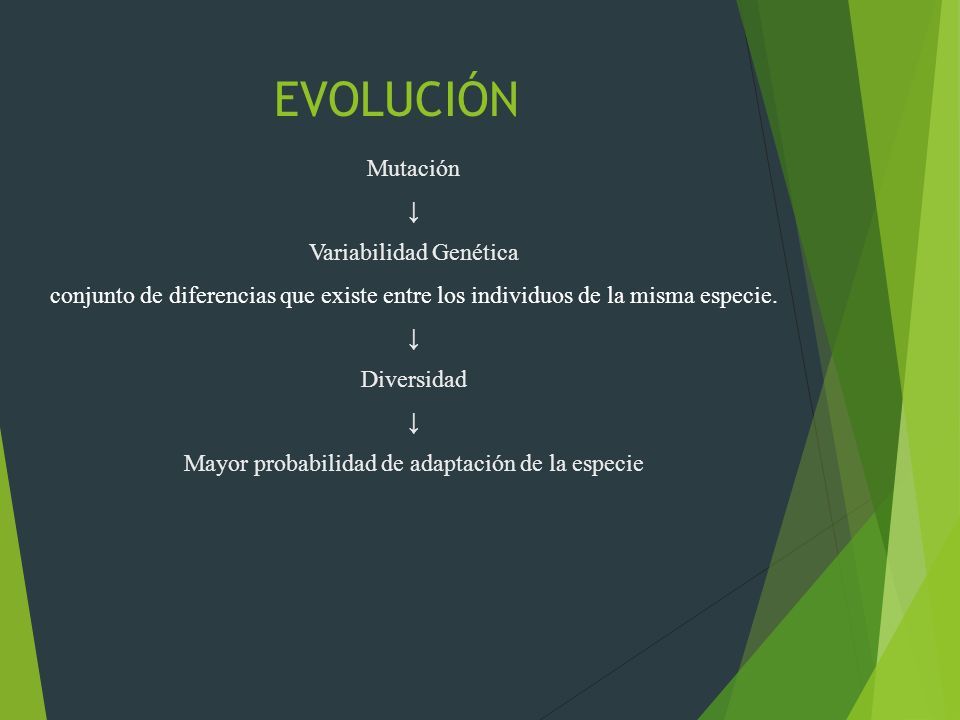 EVOLUCIÓN

Mutación

↓

Variabilidad Genética

conjunto de diferencias que existe entre los individuos de la misma especie.

↓

Diversidad

↓

Mayor probabilidad de adaptación de la especie